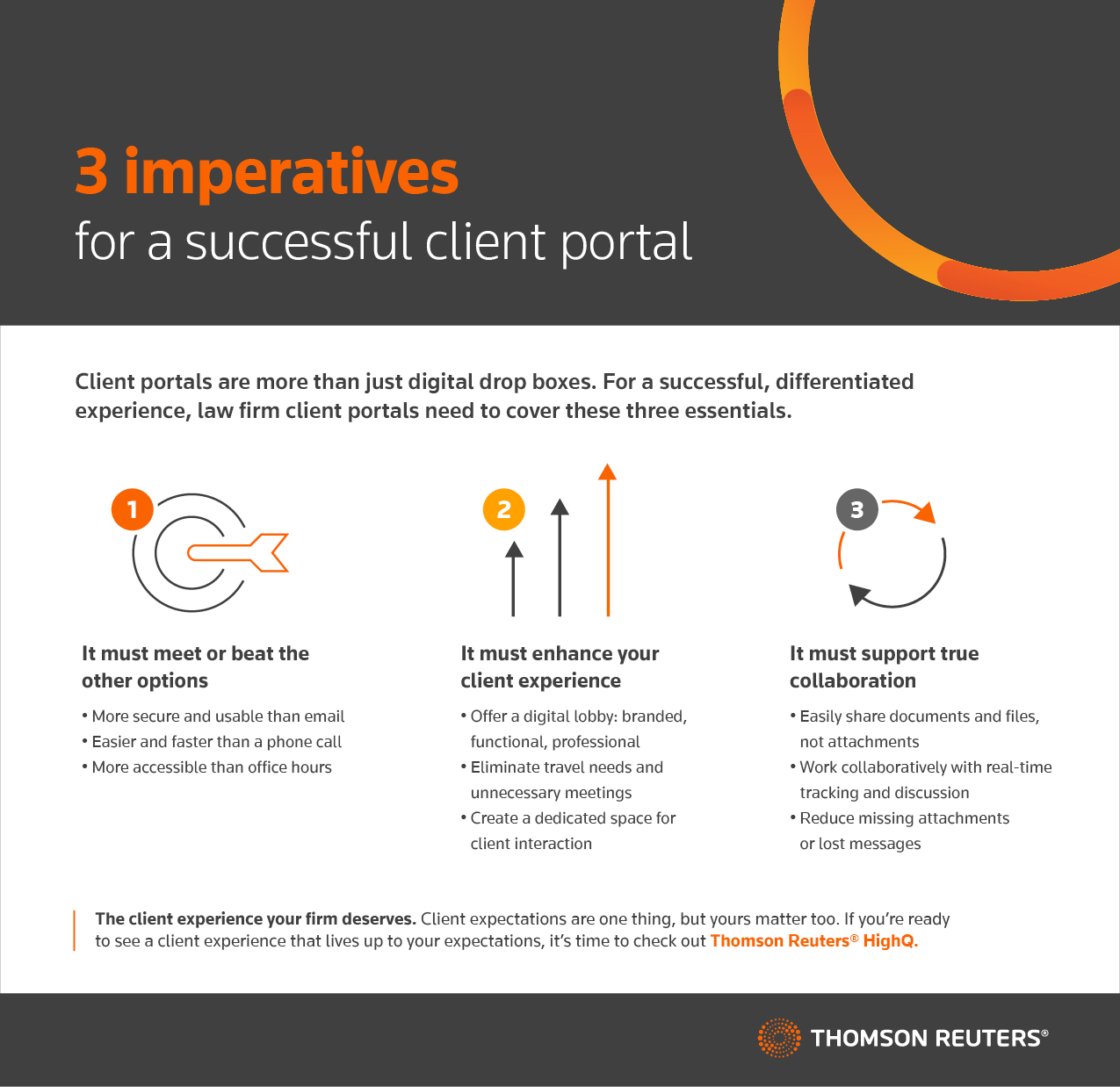 3 imperatives
for a successful client portal

Client portals are more than just digital drop boxes. For a successful, differentiated experience, law firm client portals need to cover these three essentials.

1

It must meet or beat the other options

• More secure and usable than email
• Easier and faster than a phone call
• More accessible than office hours

2

It must enhance your client experience

• Offer a digital lobby: branded, functional, professional
• Eliminate travel needs and unnecessary meetings
• Create a dedicated space for client interaction

3

It must support true collaboration

• Easily share documents and files, not attachments
• Work collaboratively with real-time tracking and discussion
• Reduce missing attachments or lost messages

The client experience your firm deserves. Client expectations are one thing, but yours matter too. If you're ready to see a client experience that lives up to your expectations, it's time to check out Thomson Reuters® HighQ.

THOMSON REUTERS®